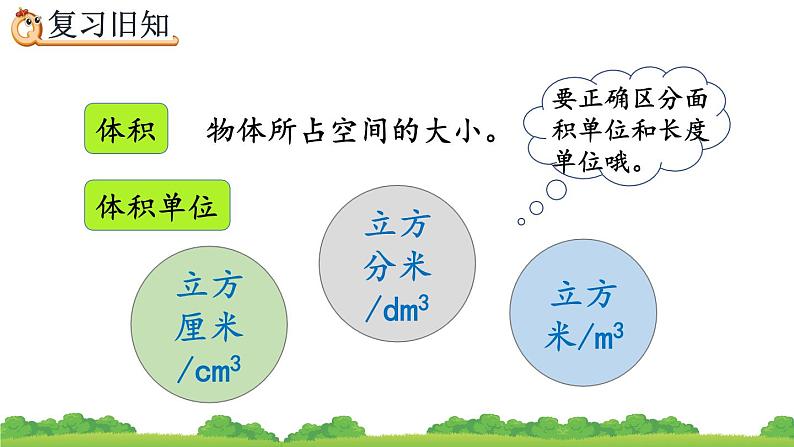 复习旧知

体积 物体所占空间的大小。

要正确区分面积单位和长度单位哦。

体积单位

立方厘米/$cm^3$

立方分米/$dm^3$

立方米/$m^3$